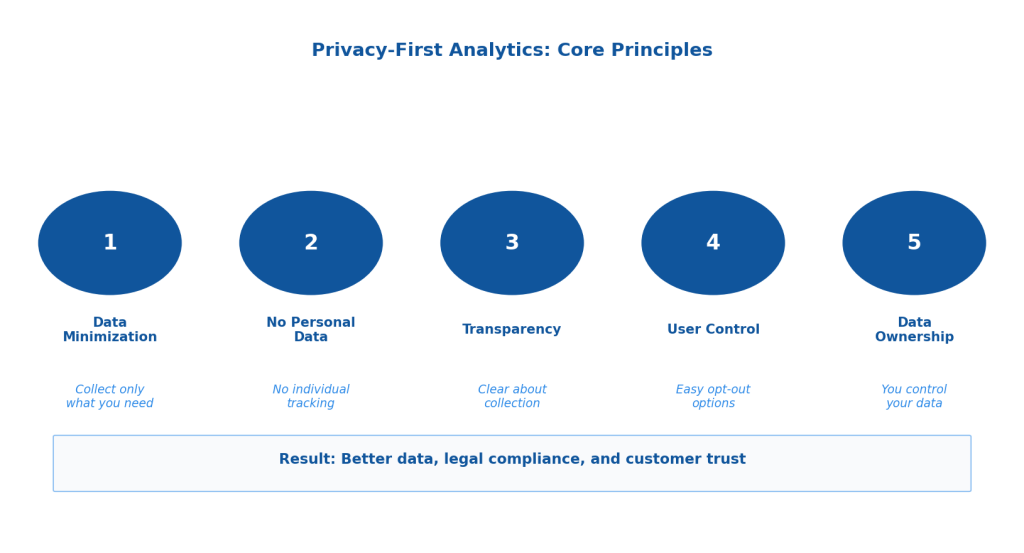 Privacy-First Analytics: Core Principles

1

Data Minimization

Collect only what you need

2

No Personal Data

No individual tracking

3

Transparency

Clear about collection

4

User Control

Easy opt-out options

5

Data Ownership

You control your data

Result: Better data, legal compliance, and customer trust